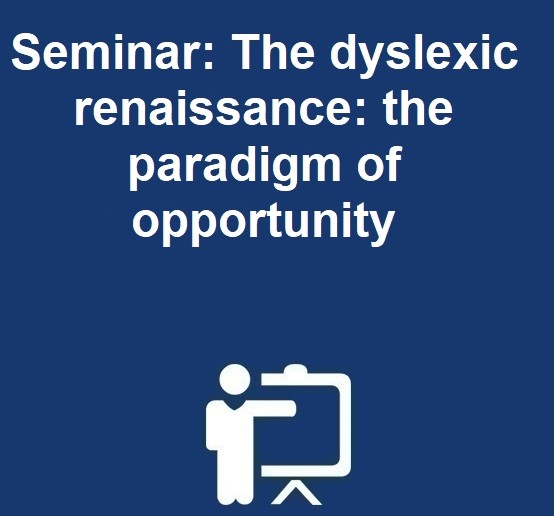 Seminar: The dyslexic renaissance: the paradigm of opportunity